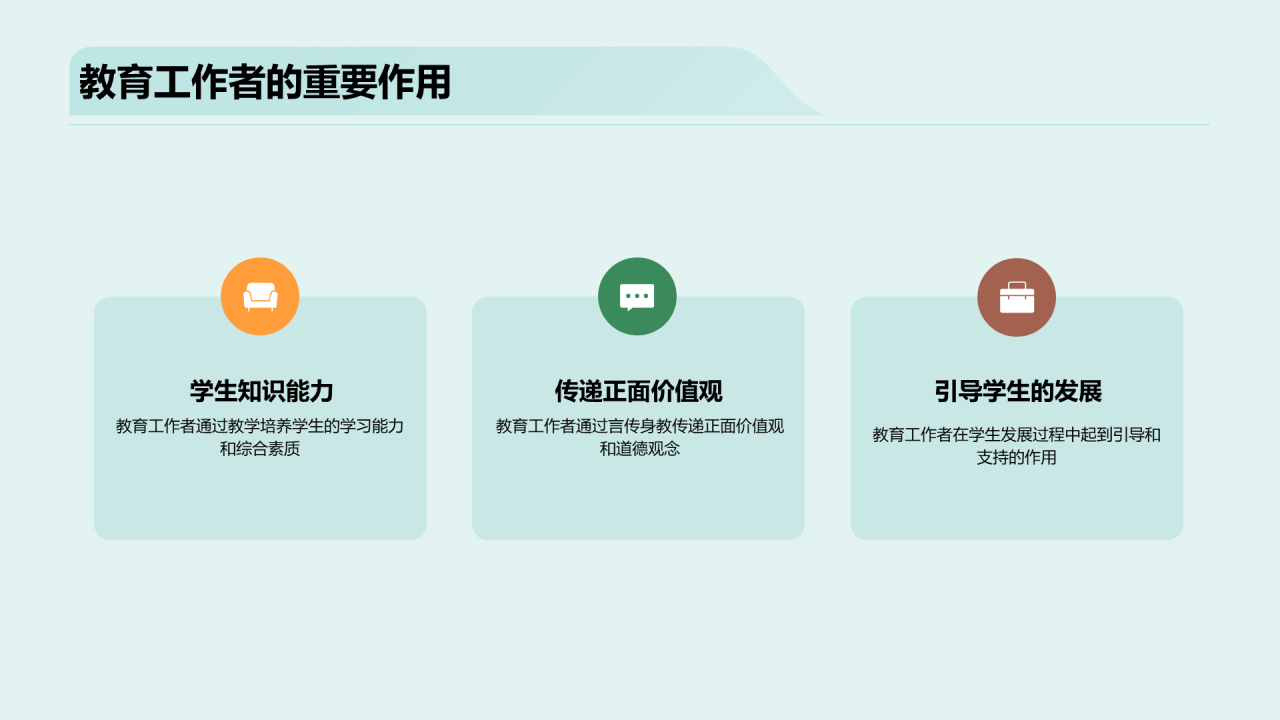 教育工作者的重要作用

学生知识能力

教育工作者通过教学培养学生的学习能力和综合素质

传递正面价值观

教育工作者通过言传身教传递正面价值观和道德观念

引导学生的发展

教育工作者在学生发展过程中起到引导和支持的作用